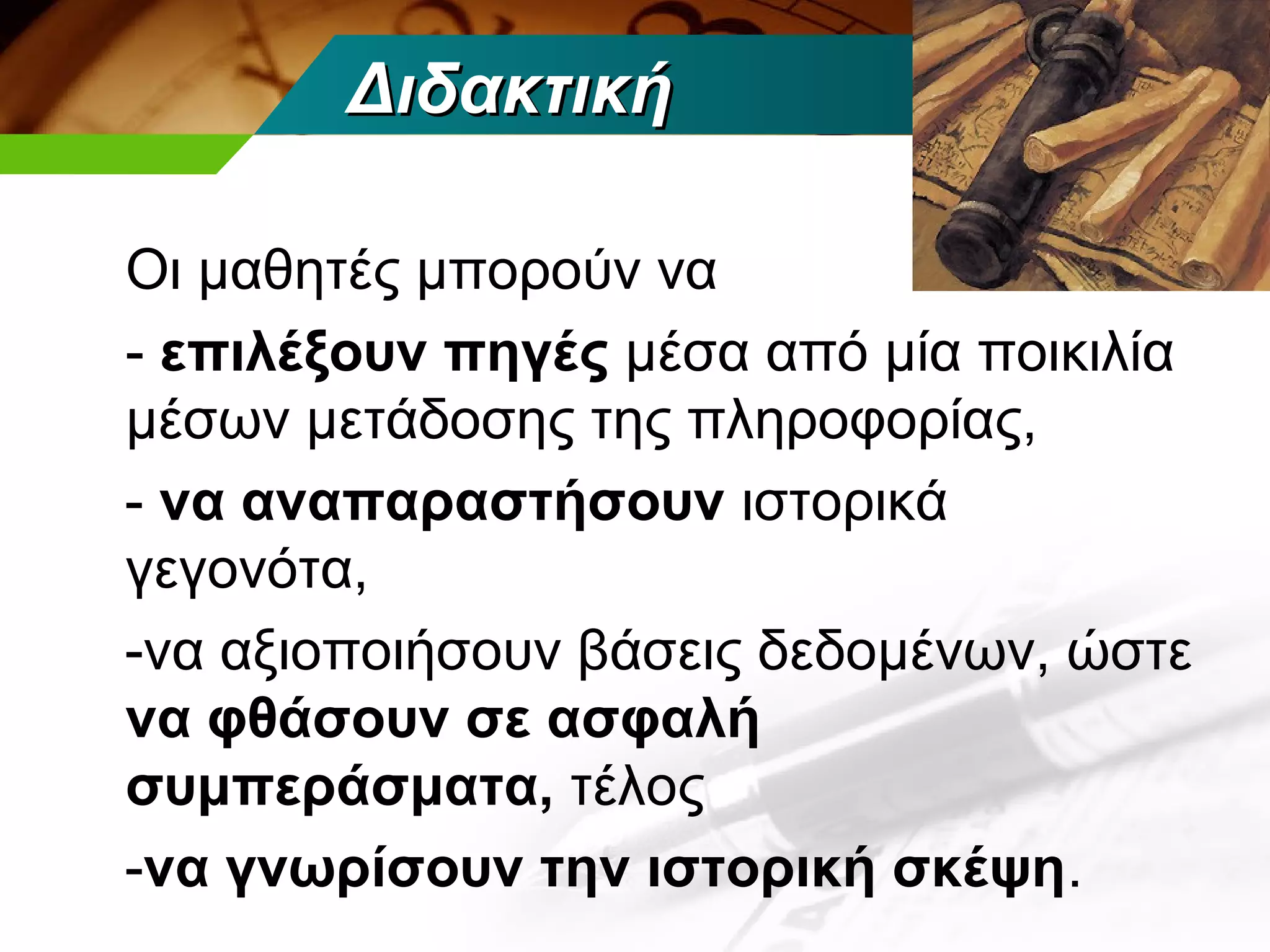 Διδακτική

Οι μαθητές μπορούν να

- επιλέξουν πηγές μέσα από μία ποικιλία μέσων μετάδοσης της πληροφορίας,

- να αναπαραστήσουν ιστορικά γεγονότα,

-να αξιοποιήσουν βάσεις δεδομένων, ώστε να φθάσουν σε ασφαλή συμπεράσματα, τέλος

-να γνωρίσουν την ιστορική σκέψη.